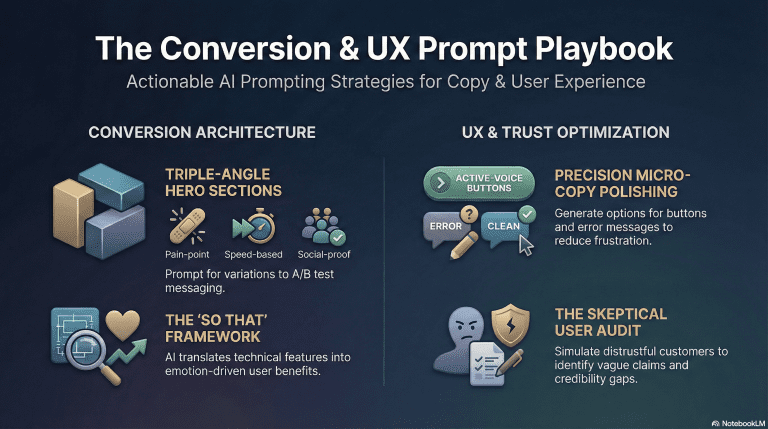 The Conversion & UX Prompt Playbook

Actionable AI Prompting Strategies for Copy & User Experience

CONVERSION ARCHITECTURE

TRIPLE-ANGLE HERO SECTIONS

Pain-point

Speed-based

Social-proof

Prompt for variations to A/B test messaging.

THE 'SO THAT' FRAMEWORK

AI translates technical features into emotion-driven user benefits.

UX & TRUST OPTIMIZATION

ACTIVE-VOICE BUTTONS

ERROR

CLEAN

PRECISION MICRO-COPY POLISHING

Generate options for buttons and error messages to reduce frustration.

THE SKEPTICAL USER AUDIT

Simulate distrustful customers to identify vague claims and credibility gaps.

NotebookLM